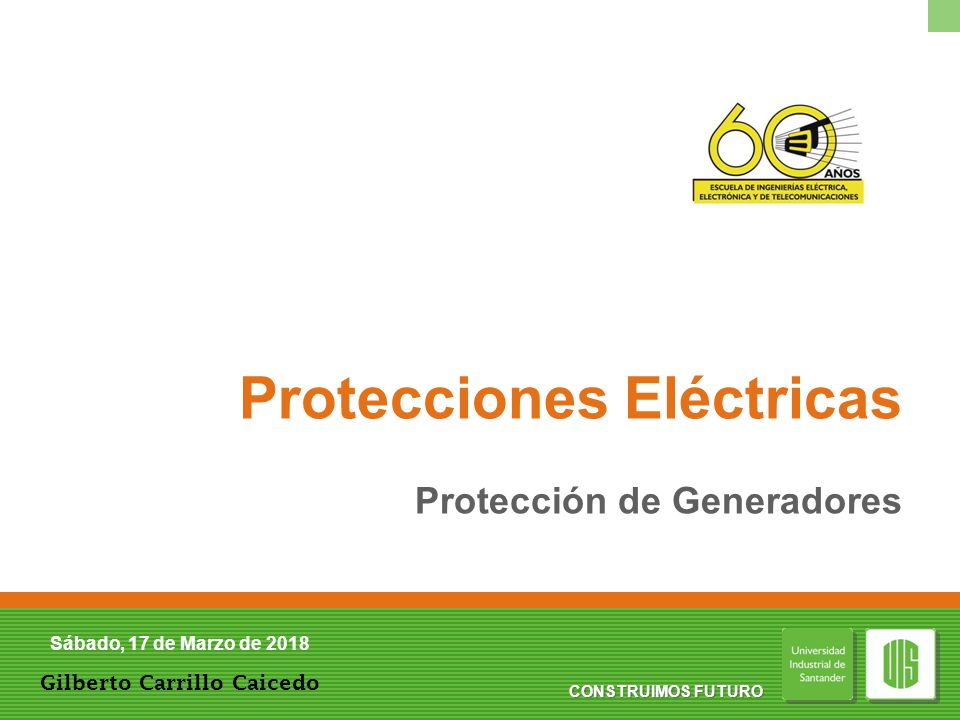 60 AÑOS
ESCUELA DE INGENIERÍAS ELÉCTRICA, ELECTRÓNICA Y DE TELECOMUNICACIONES

Protecciones Eléctricas

Protección de Generadores

Sábado, 17 de Marzo de 2018

Gilberto Carrillo Caicedo

CONSTRUIMOS FUTURO

Universidad Industrial de Santander

UIS